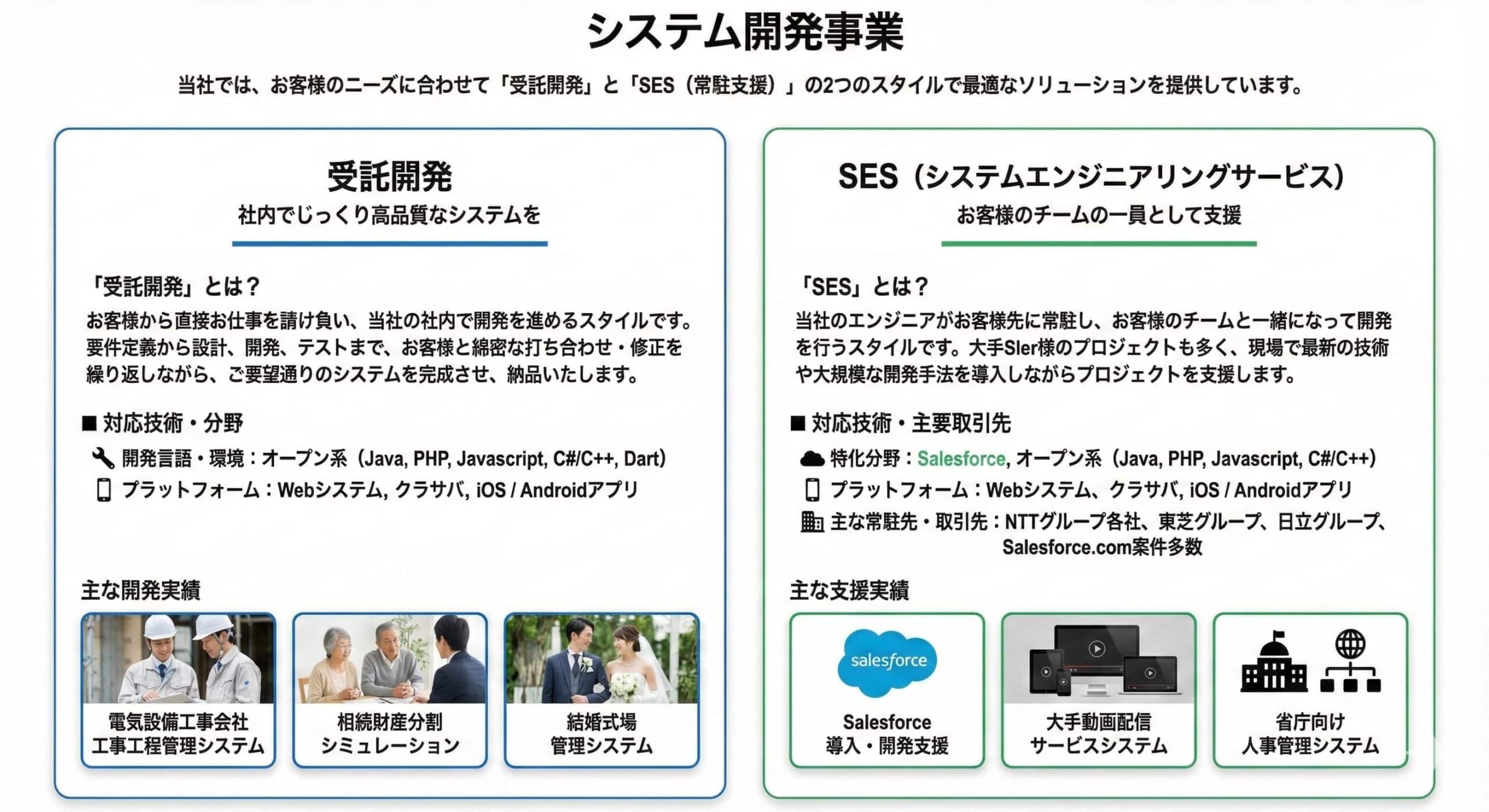 システム開発事業

当社では、お客様のニーズに合わせて「受託開発」と「SES（常駐支援）」の2つのスタイルで最適なソリューションを提供しています。

受託開発
社内でじっくり高品質なシステムを

「受託開発」とは？
お客様から直接お仕事を請け負い、当社の社内で開発を進めるスタイルです。要件定義から設計、開発、テストまで、お客様と綿密な打ち合わせ・修正を繰り返しながら、ご要望通りのシステムを完成させ、納品いたします。

■ 対応技術・分野
開発言語・環境：オープン系（Java, PHP, Javascript, C#/C++, Dart）
プラットフォーム：Webシステム, クラサバ, iOS / Androidアプリ

主な開発実績
電気設備工事会社 工事工程管理システム
相続財産分割 シミュレーション
結婚式場 管理システム

SES（システムエンジニアリングサービス）
お客様のチームの一員として支援

「SES」とは？
当社のエンジニアがお客様先に常駐し、お客様のチームと一緒になって開発を行うスタイルです。大手SIer様のプロジェクトも多く、現場で最新の技術や大規模な開発手法を導入しながらプロジェクトを支援します。

■ 対応技術・主要取引先
特化分野：Salesforce, オープン系（Java, PHP, Javascript, C#/C++）
プラットフォーム：Webシステム、クラサバ, iOS / Androidアプリ
主な常駐先・取引先：NTTグループ各社、東芝グループ、日立グループ、Salesforce.com案件多数

主な支援実績
salesforce
Salesforce 導入・開発支援
大手動画配信 サービスシステム
省庁向け 人事管理システム